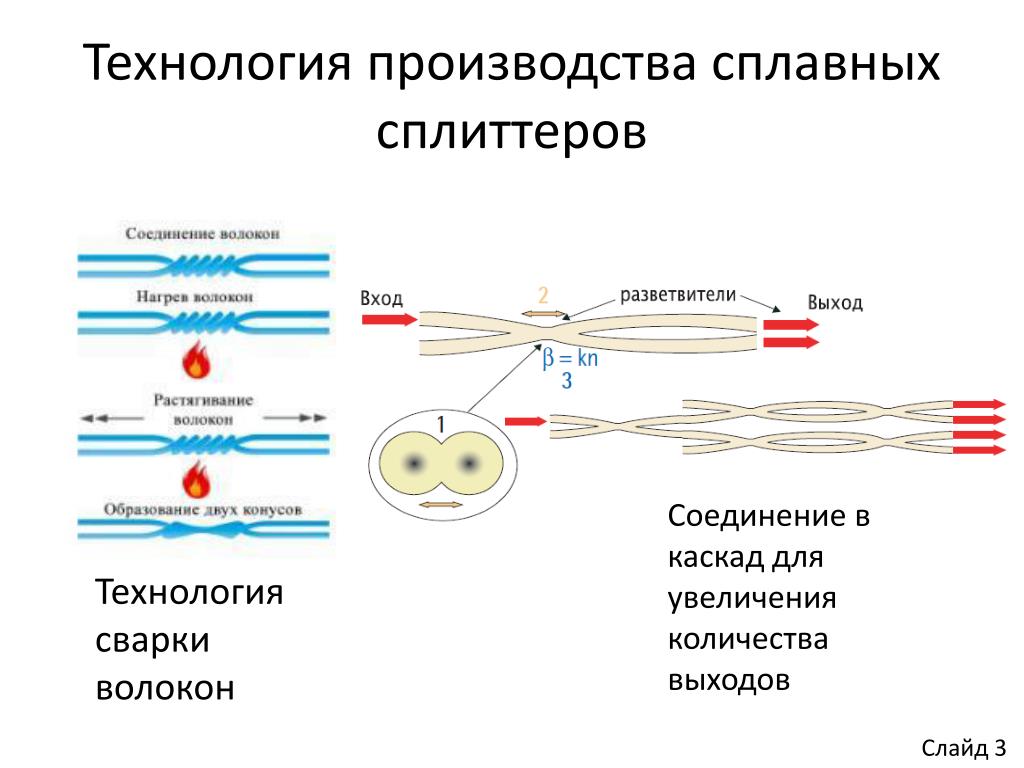 Технология производства сплавных сплиттеров

Соединение волокон

Нагрев волокон

Растягивание волокон

Образование двух конусов

Технология сварки волокон

Вход

2

разветвители

Выход

$\beta = kn$

3

1

Соединение в каскад для увеличения количества выходов

Слайд 3